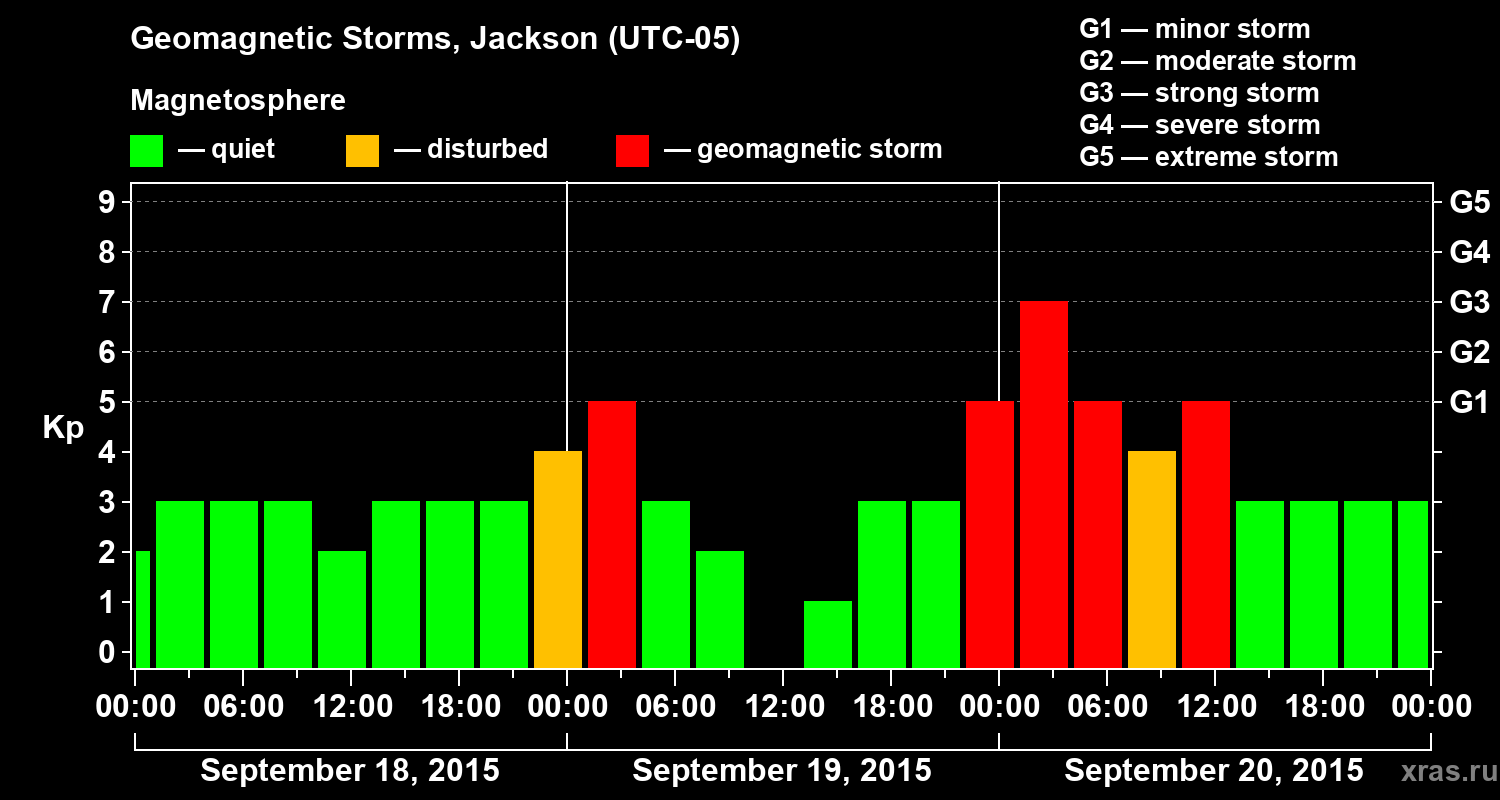 Geomagnetic Storms, Jackson (UTC-05)

Magnetosphere

— quiet — disturbed — geomagnetic storm

G1 — minor storm
G2 — moderate storm
G3 — strong storm
G4 — severe storm
G5 — extreme storm

Kp

9
8
7
6
5
4
3
2
1
0

G5
G4
G3
G2
G1

00:00 06:00 12:00 18:00 00:00 06:00 12:00 18:00 00:00 06:00 12:00 18:00 00:00

September 18, 2015 September 19, 2015 September 20, 2015

xras.ru